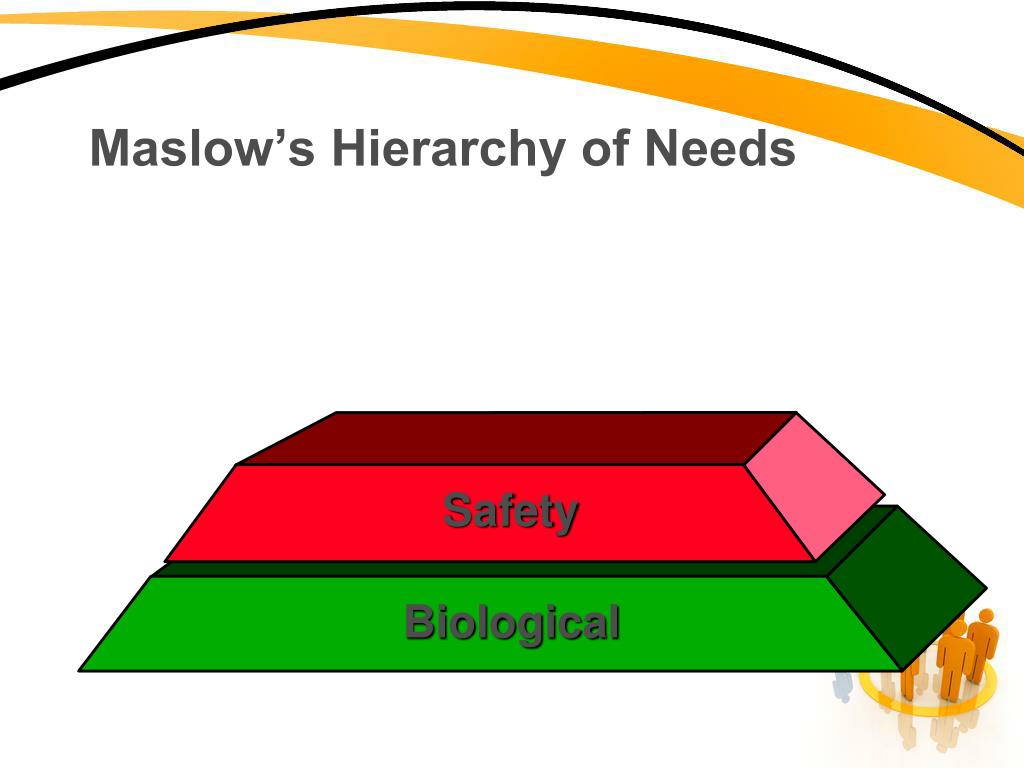 Maslow’s Hierarchy of Needs

Safety

Biological